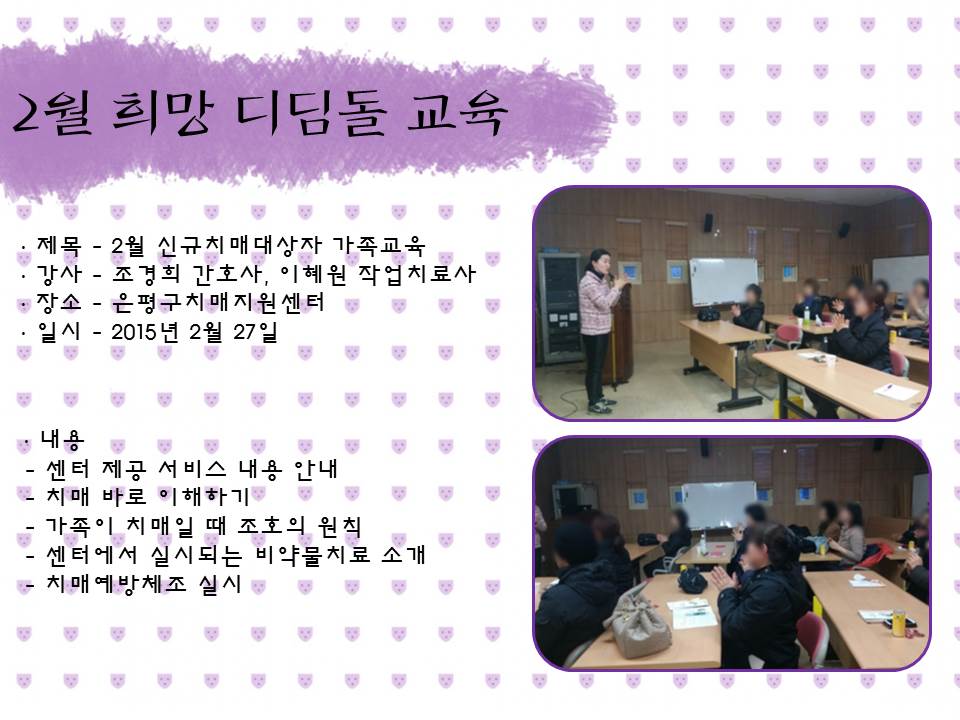 2월 희망 디딤돌 교육

· 제목 - 2월 신규치매대상자 가족교육
· 강사 - 조경희 간호사, 이혜원 작업치료사
· 장소 - 은평구치매지원센터
· 일시 - 2015년 2월 27일

· 내용
- 센터 제공 서비스 내용 안내
- 치매 바로 이해하기
- 가족이 치매일 때 조호의 원칙
- 센터에서 실시되는 비약물치료 소개
- 치매예방체조 실시